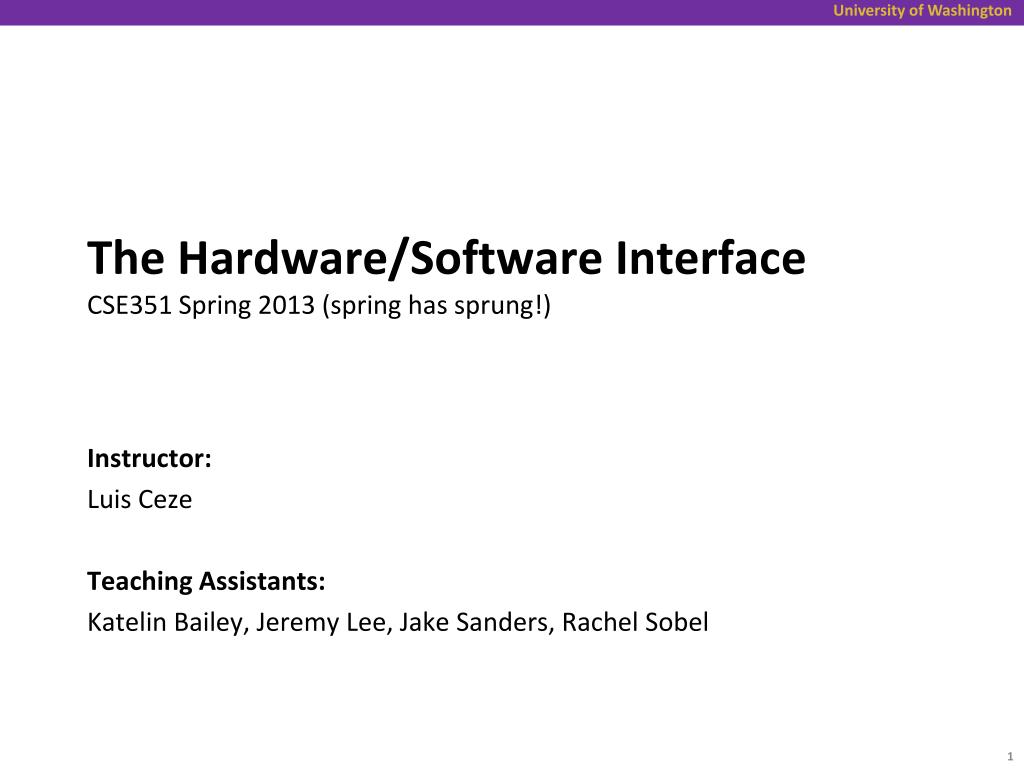 University of Washington

The Hardware/Software Interface
CSE351 Spring 2013 (spring has sprung!)

Instructor:
Luis Ceze

Teaching Assistants:
Katelin Bailey, Jeremy Lee, Jake Sanders, Rachel Sobel

1